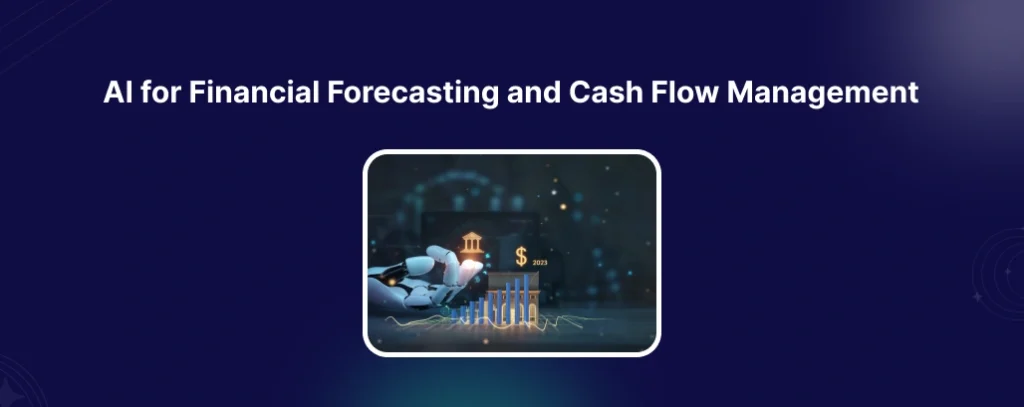 AI for Financial Forecasting and Cash Flow Management

$

2023